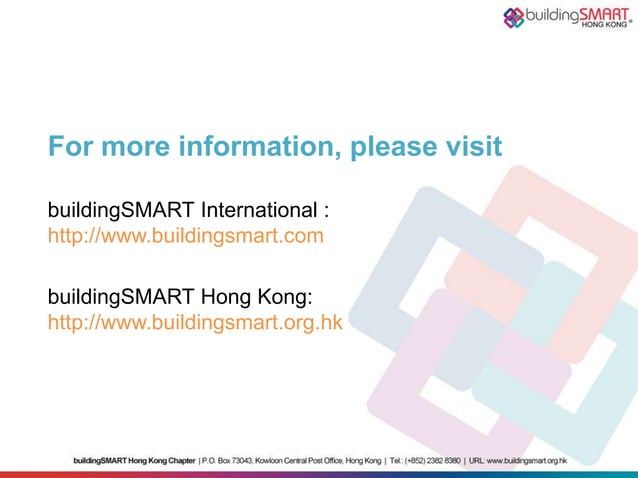 buildingSMART HONG KONG®

For more information, please visit

buildingSMART International : http://www.buildingsmart.com

buildingSMART Hong Kong: http://www.buildingsmart.org.hk

buildingSMART Hong Kong Chapter | P.O. Box 73043, Kowloon Central Post Office, Hong Kong | Tel.: (+852) 2382 8380 | URL: www.buildingsmart.org.hk